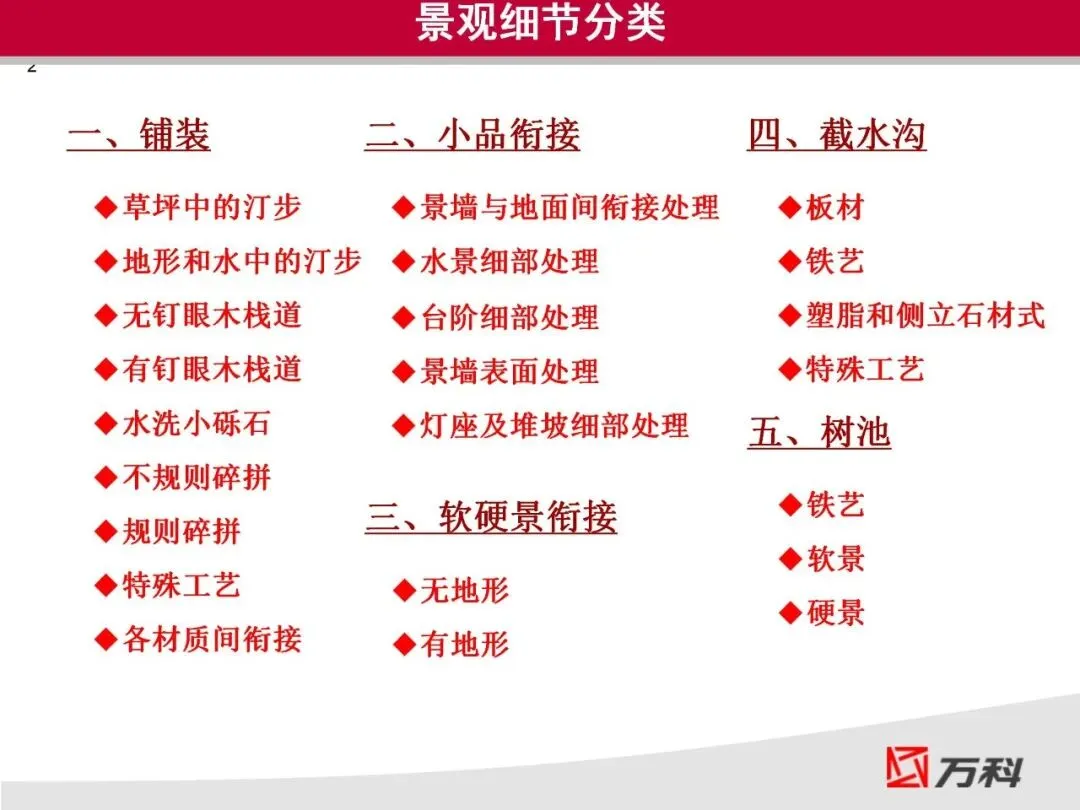 景观细节分类

2

一、铺装

◆草坪中的汀步
◆地形和水中的汀步
◆无钉眼木栈道
◆有钉眼木栈道
◆水洗小砾石
◆不规则碎拼
◆规则碎拼
◆特殊工艺
◆各材质间衔接

二、小品衔接

◆景墙与地面间衔接处理
◆水景细部处理
◆台阶细部处理
◆景墙表面处理
◆灯座及堆坡细部处理

三、软硬景衔接

◆无地形
◆有地形

四、截水沟

◆板材
◆铁艺
◆塑脂和侧立石材式
◆特殊工艺

五、树池

◆铁艺
◆软景
◆硬景

万科